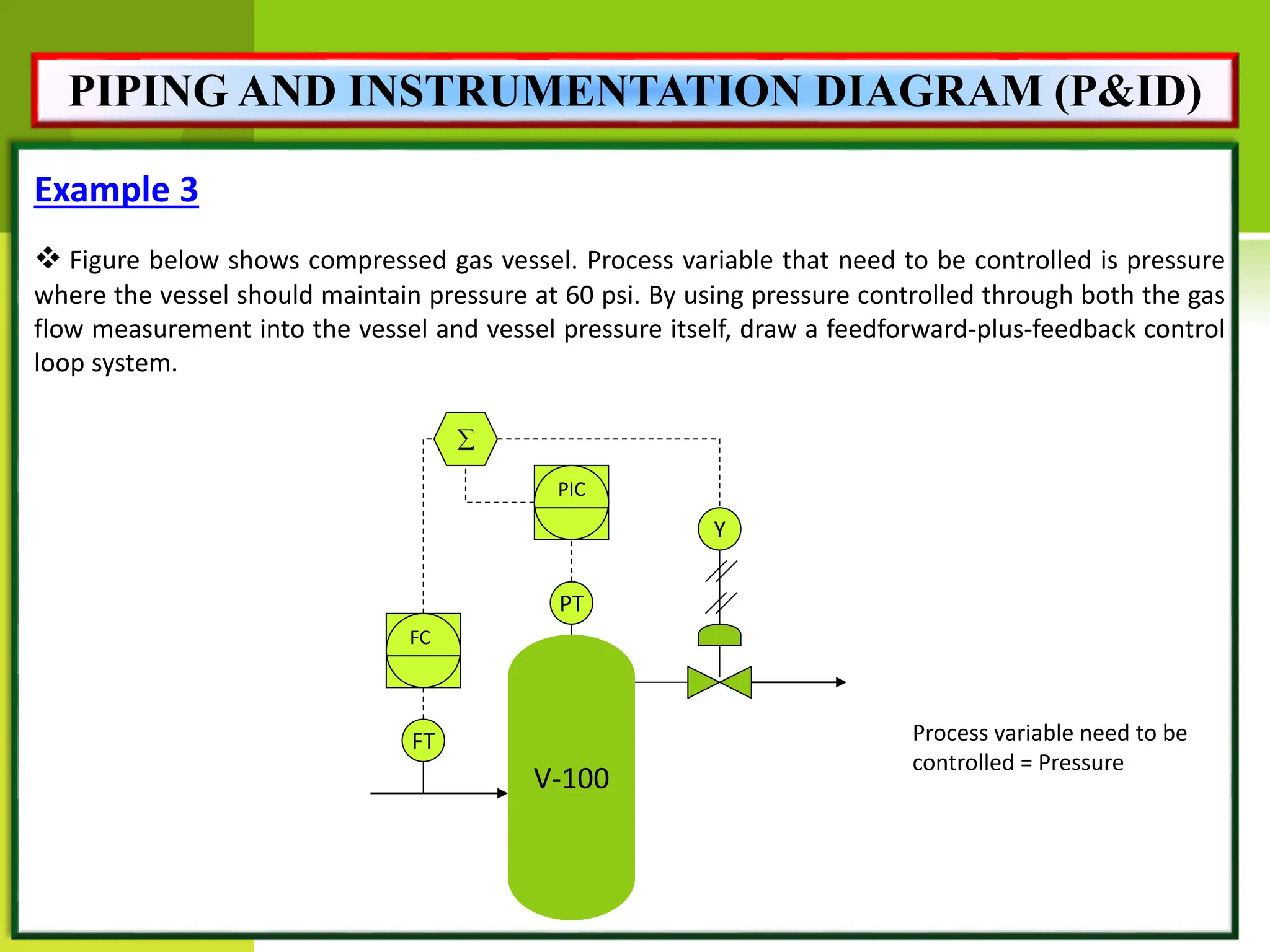 PIPING AND INSTRUMENTATION DIAGRAM (P&ID)

Example 3

❖ Figure below shows compressed gas vessel. Process variable that need to be controlled is pressure where the vessel should maintain pressure at 60 psi. By using pressure controlled through both the gas flow measurement into the vessel and vessel pressure itself, draw a feedforward-plus-feedback control loop system.

$\Sigma$

PIC

Y

PT

FC

FT

V-100

Process variable need to be controlled = Pressure